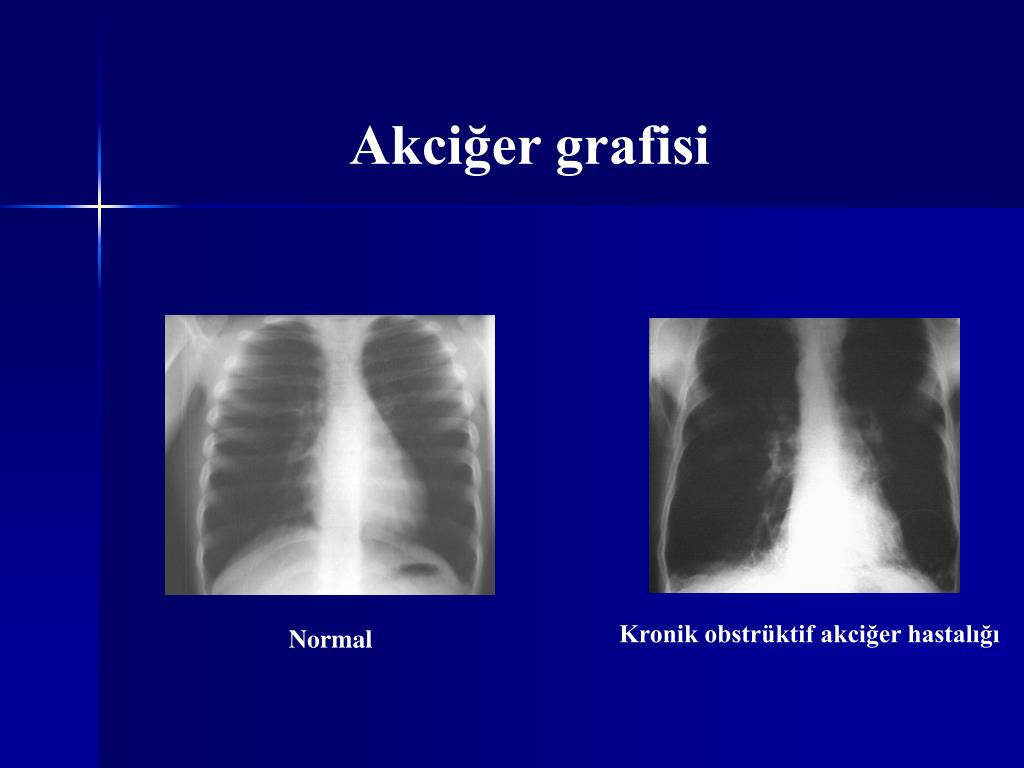 Akciğer grafisi

Normal

Kronik obstrüktif akciğer hastalığı